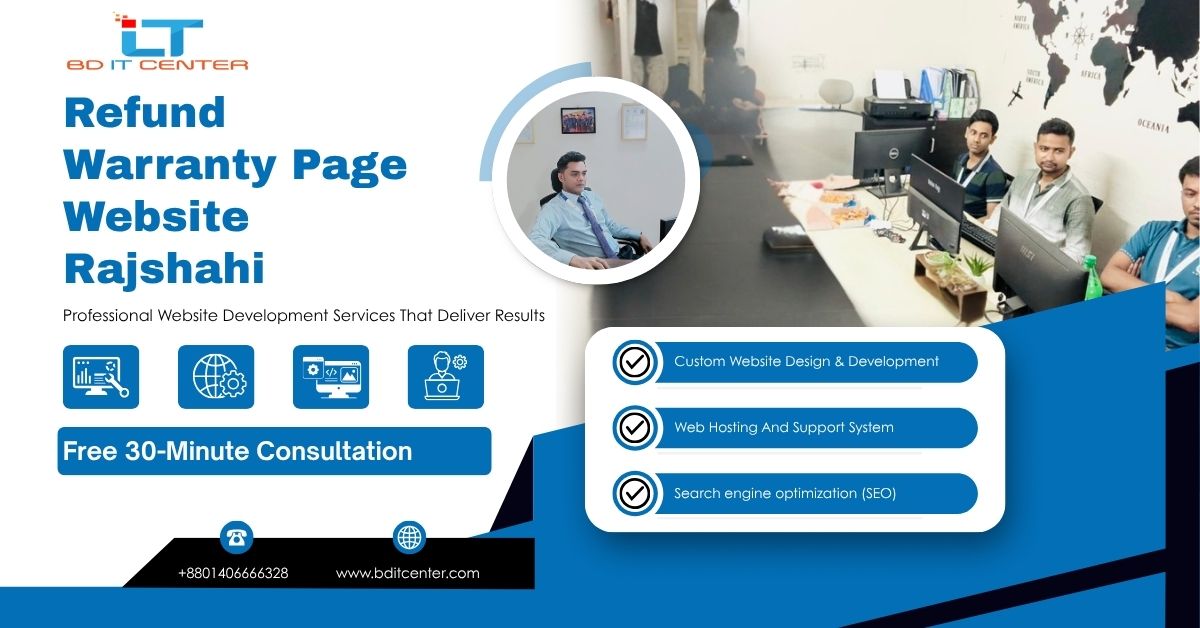 BD IT CENTER

Refund Warranty Page Website Rajshahi

Professional Website Development Services That Deliver Results

Free 30-Minute Consultation

Custom Website Design & Development

Web Hosting And Support System

Search engine optimization (SEO)

+8801406666328

www.bditcenter.com

NORTH AMERICA

SOUTH AMERICA

AFRICA

OCEANIA